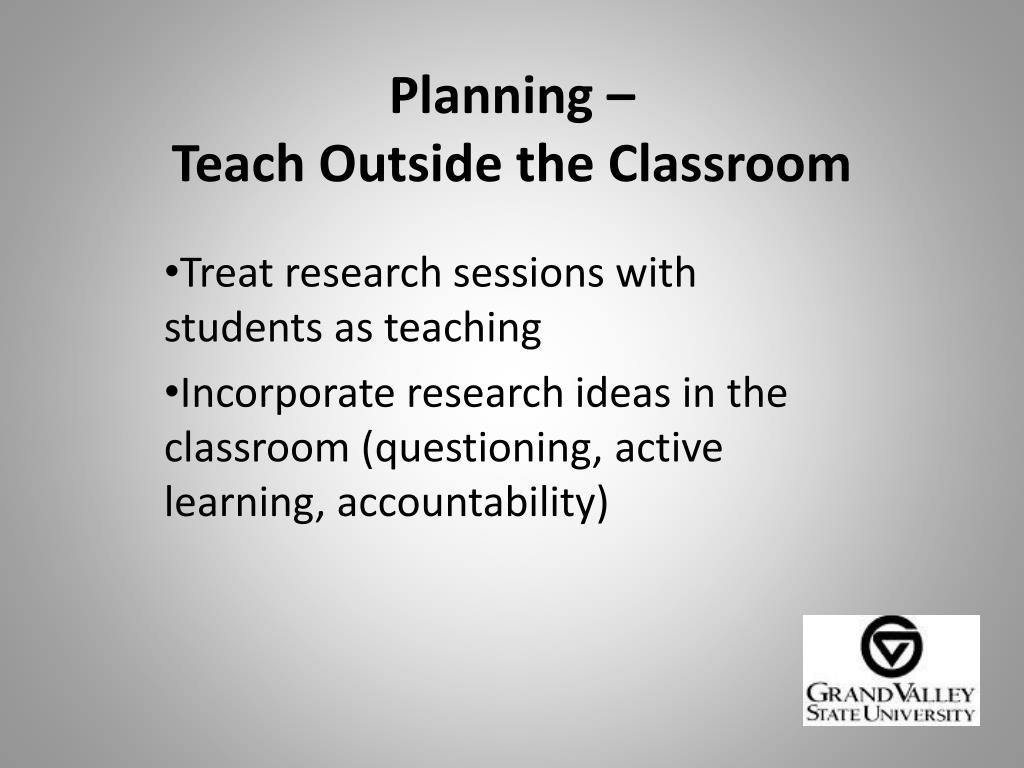 Planning –
Teach Outside the Classroom

•Treat research sessions with students as teaching

•Incorporate research ideas in the classroom (questioning, active learning, accountability)

GRAND VALLEY
STATE UNIVERSITY